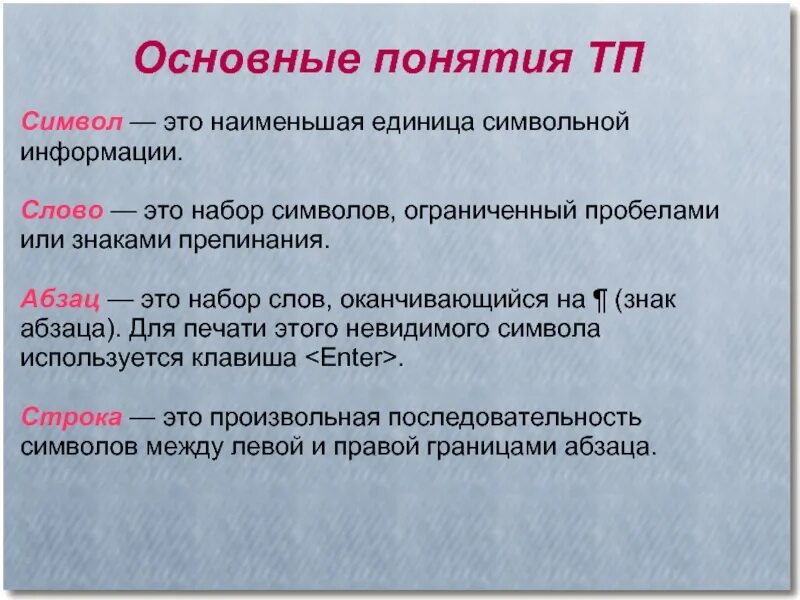 Основные понятия ТП

Символ — это наименьшая единица символьной информации.

Слово — это набор символов, ограниченный пробелами или знаками препинания.

Абзац — это набор слов, оканчивающийся на ¶ (знак абзаца). Для печати этого невидимого символа используется клавиша <Enter>.

Строка — это произвольная последовательность символов между левой и правой границами абзаца.